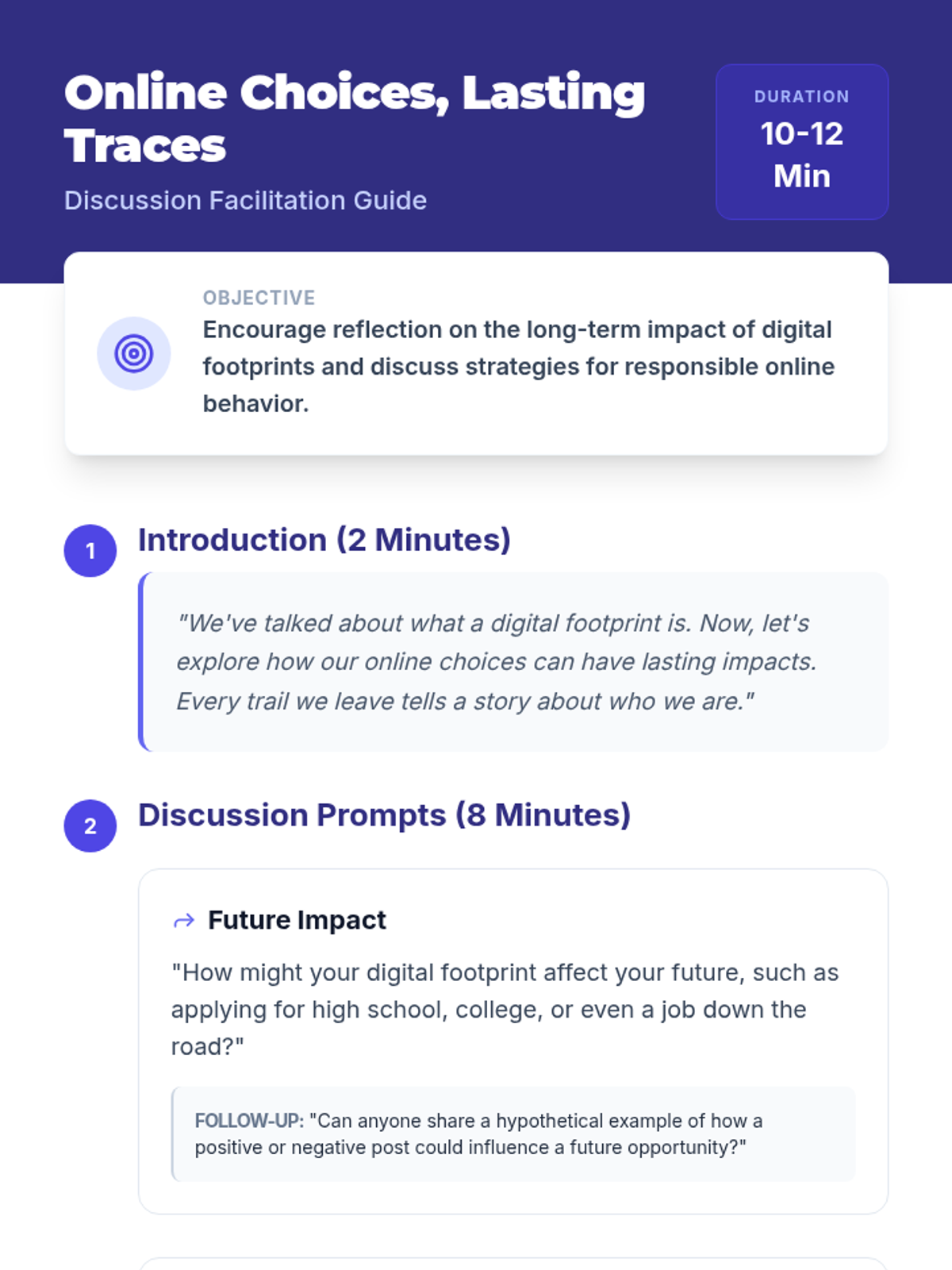 Online Choices, Lasting Traces

Discussion Facilitation Guide

DURATION
10-12 Min

OBJECTIVE
Encourage reflection on the long-term impact of digital footprints and discuss strategies for responsible online behavior.

1
Introduction (2 Minutes)

"We've talked about what a digital footprint is. Now, let's explore how our online choices can have lasting impacts. Every trail we leave tells a story about who we are."

2
Discussion Prompts (8 Minutes)

Future Impact

"How might your digital footprint affect your future, such as applying for high school, college, or even a job down the road?"

FOLLOW-UP: "Can anyone share a hypothetical example of how a positive or negative post could influence a future opportunity?"